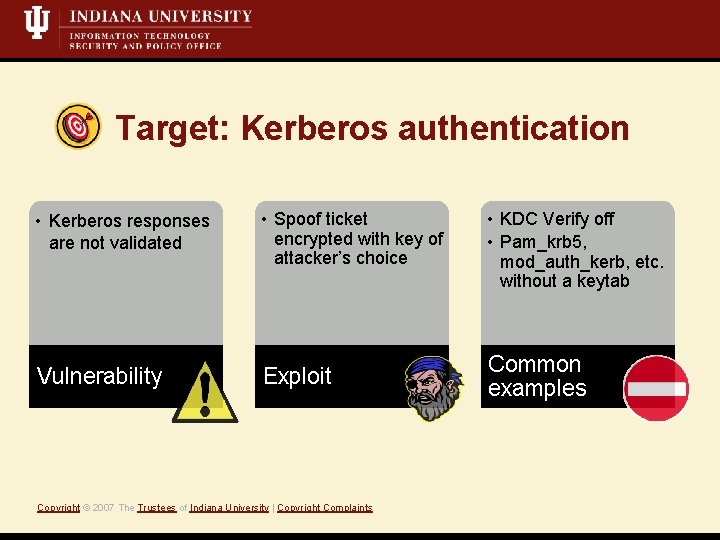 INDIANA UNIVERSITY
INFORMATION TECHNOLOGY
SECURITY AND POLICY OFFICE

Target: Kerberos authentication

• Kerberos responses are not validated

Vulnerability

• Spoof ticket encrypted with key of attacker's choice

Exploit

• KDC Verify off
• Pam_krb5, mod_auth_kerb, etc. without a keytab

Common examples

Copyright © 2007 The Trustees of Indiana University | Copyright Complaints